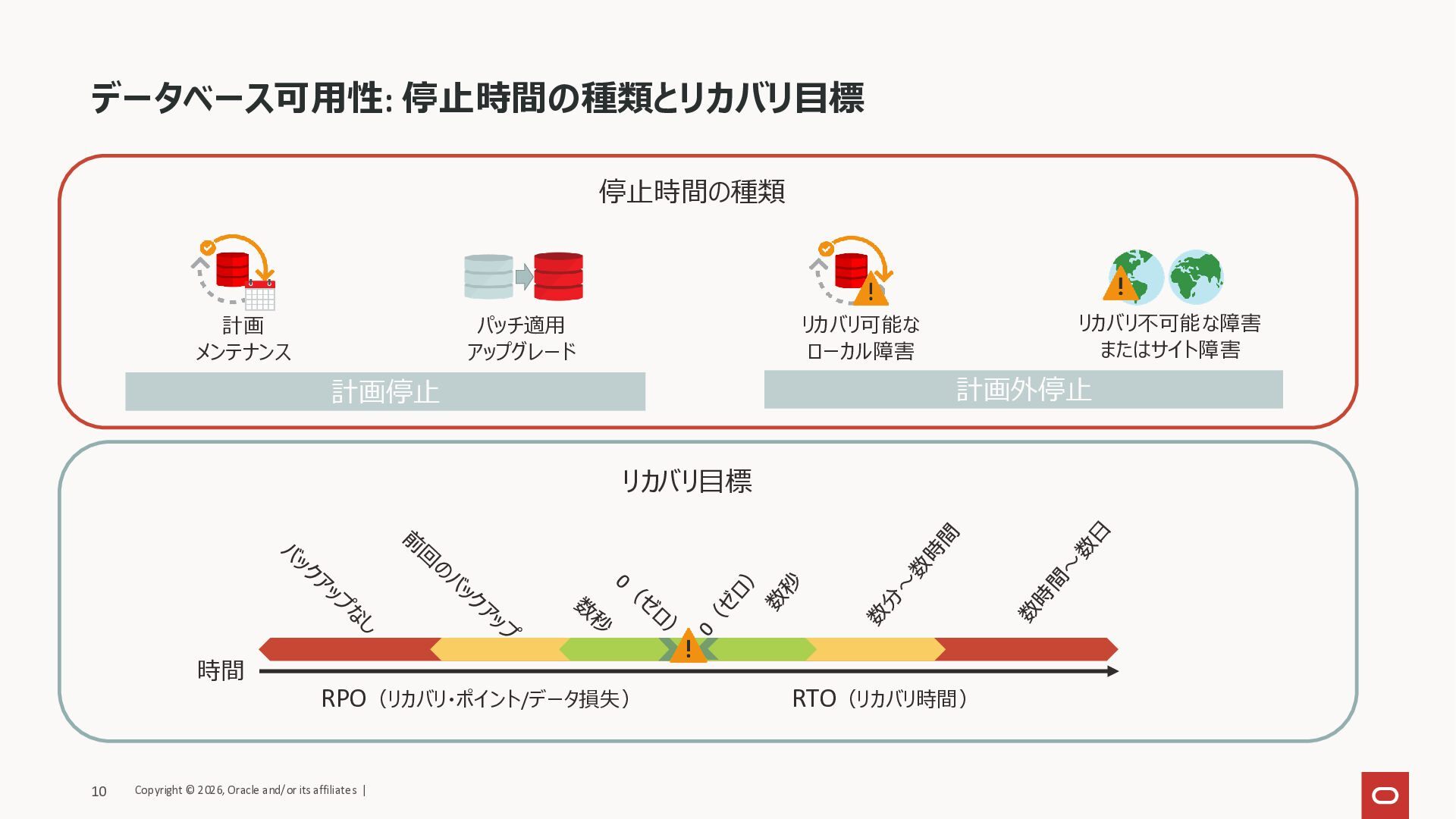 データベース可用性: 停止時間の種類とリカバリ目標

停止時間の種類

計画
メンテナンス

パッチ適用
アップグレード

リカバリ可能な
ローカル障害

リカバリ不可能な障害
またはサイト障害

計画停止

計画外停止

リカバリ目標

バックアップなし

前回のバックアップ

数秒

0（ゼロ）

0（ゼロ）

数秒

数分～数時間

数時間～数日

時間

RPO（リカバリ・ポイント/データ損失）

RTO（リカバリ時間）

10 Copyright © 2026, Oracle and/or its affiliates |